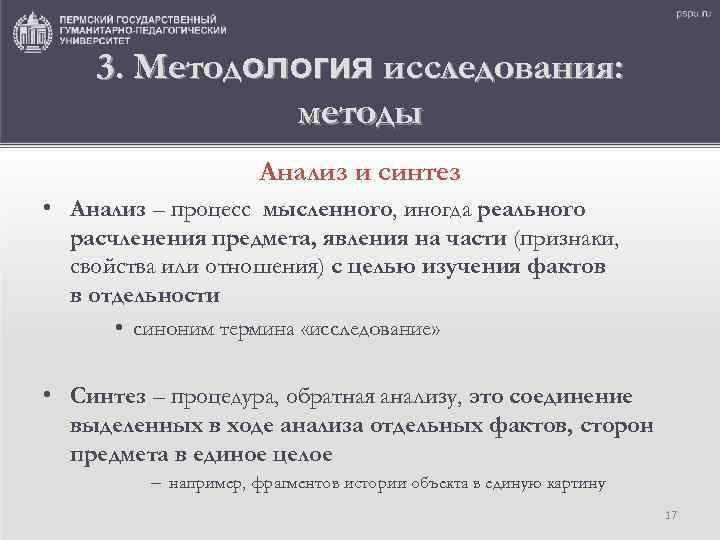 ПЕРМСКИЙ ГОСУДАРСТВЕННЫЙ ГУМАНИТАРНО-ПЕДАГОГИЧЕСКИЙ УНИВЕРСИТЕТ

pspu.ru

3. Методология исследования: методы

Анализ и синтез

• Анализ – процесс мысленного, иногда реального расчленения предмета, явления на части (признаки, свойства или отношения) с целью изучения фактов в отдельности

• синоним термина «исследование»

• Синтез – процедура, обратная анализу, это соединение выделенных в ходе анализа отдельных фактов, сторон предмета в единое целое

– например, фрагментов истории объекта в единую картину

17